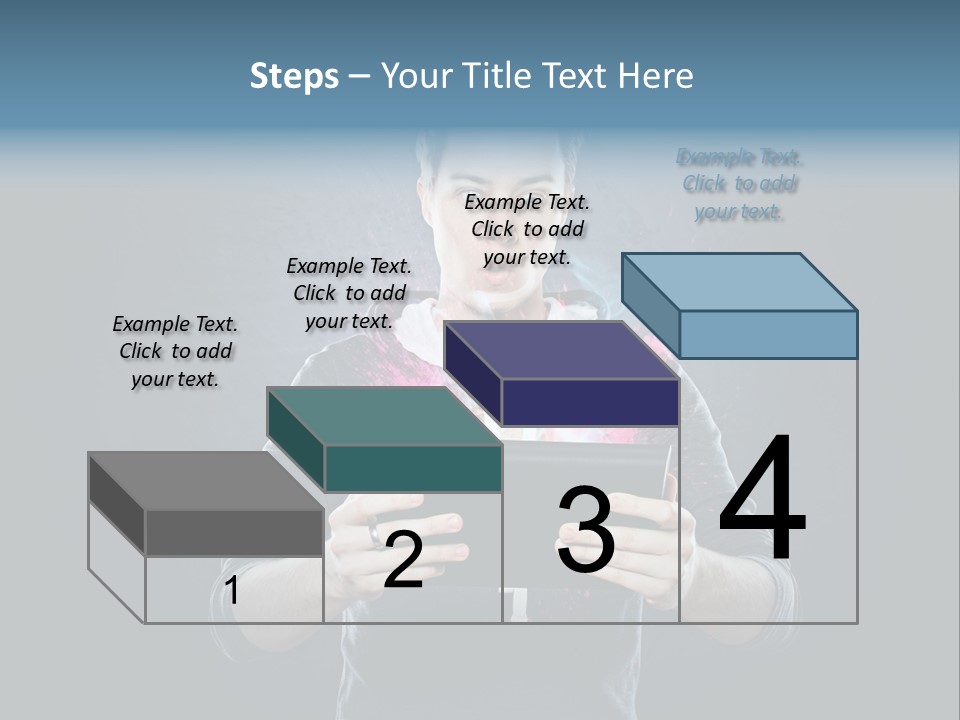 Steps – Your Title Text Here

Example Text. Click to add your text.

Example Text. Click to add your text.

Example Text. Click to add your text.

Example Text. Click to add your text.

1

2

3

4